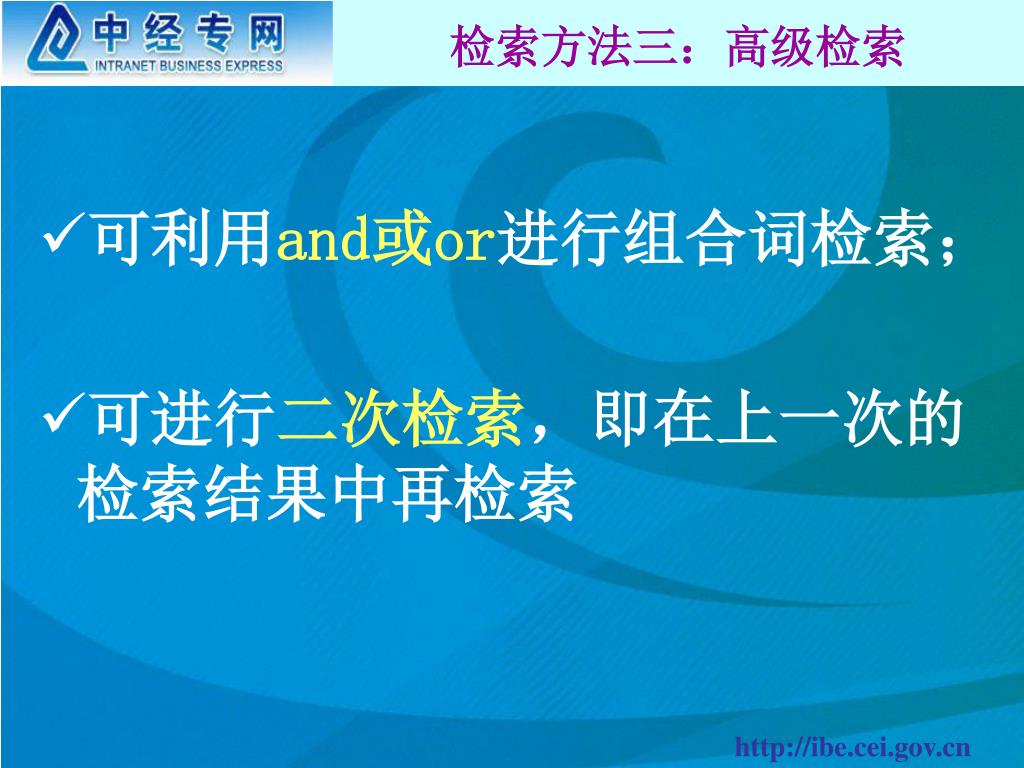 中经专网
INTRANET BUSINESS EXPRESS

检索方法三：高级检索

✓可利用and或or进行组合词检索；

✓可进行二次检索，即在上一次的检索结果中再检索

http://ibe.cei.gov.cn